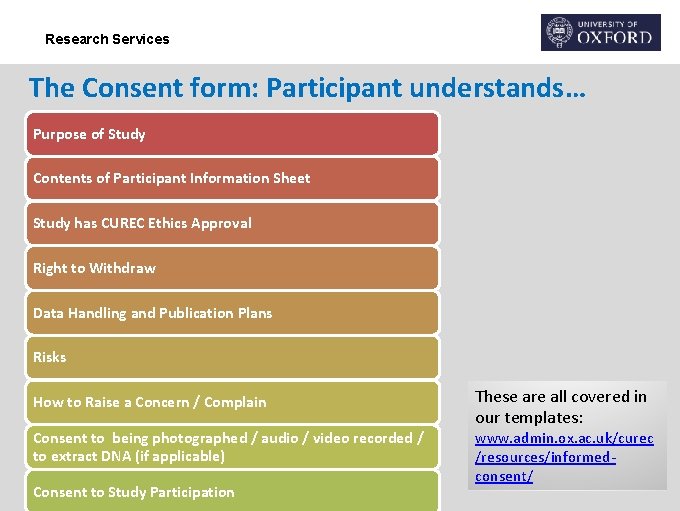 Research Services

UNIVERSITY OF OXFORD

The Consent form: Participant understands…

Purpose of Study

Contents of Participant Information Sheet

Study has CUREC Ethics Approval

Right to Withdraw

Data Handling and Publication Plans

Risks

How to Raise a Concern / Complain

Consent to being photographed / audio / video recorded / to extract DNA (if applicable)

Consent to Study Participation

These are all covered in our templates: www.admin.ox.ac.uk/curec/resources/informed-consent/